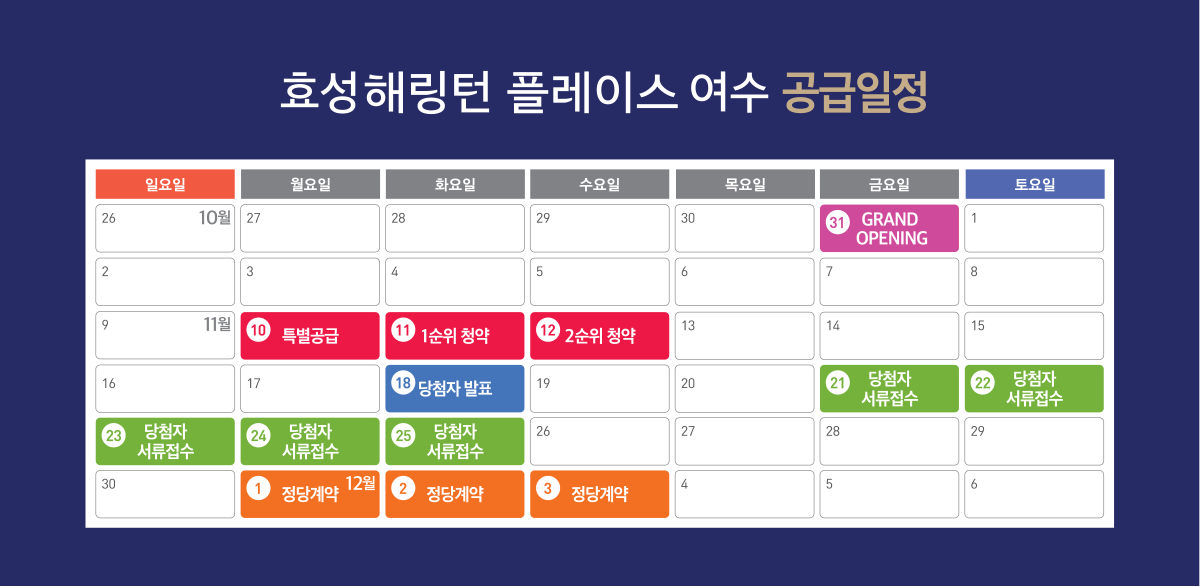 효성해링턴 플레이스 여수 공급일정

| 일요일 | 월요일 | 화요일 | 수요일 | 목요일 | 금요일 | 토요일 |
|---|---|---|---|---|---|---|
| 26 10월 | 27 | 28 | 29 | 30 | 31 GRAND OPENING | 1 |
| 2 | 3 | 4 | 5 | 6 | 7 | 8 |
| 9 11월 | 10 특별공급 | 11 1순위 청약 | 12 2순위 청약 | 13 | 14 | 15 |
| 16 | 17 | 18 당첨자 발표 | 19 | 20 | 21 당첨자 서류접수 | 22 당첨자 서류접수 |
| 23 당첨자 서류접수 | 24 당첨자 서류접수 | 25 당첨자 서류접수 | 26 | 27 | 28 | 29 |
| 30 | 1 정당계약 12월 | 2 정당계약 | 3 정당계약 | 4 | 5 | 6 |